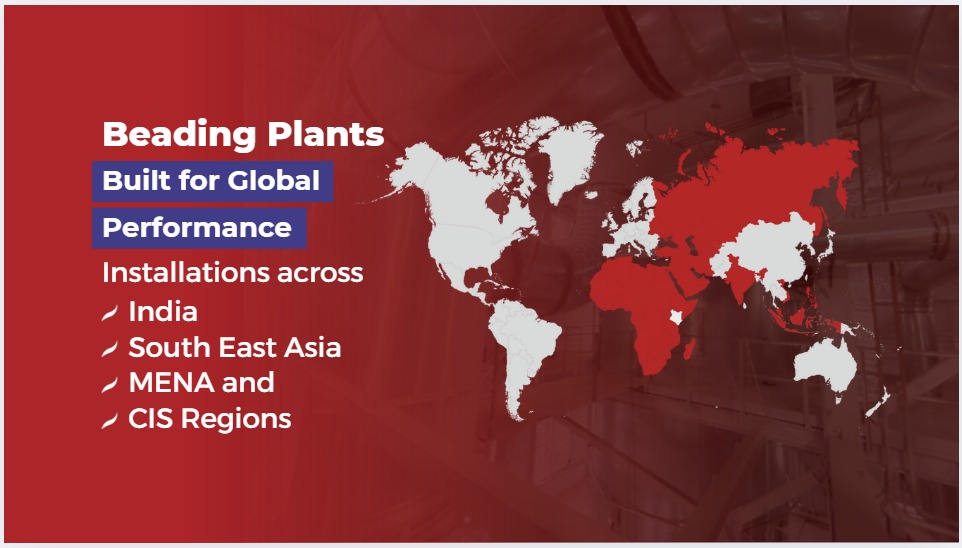 Beading Plants

Built for Global

Performance

Installations across

India

South East Asia

MENA and

CIS Regions